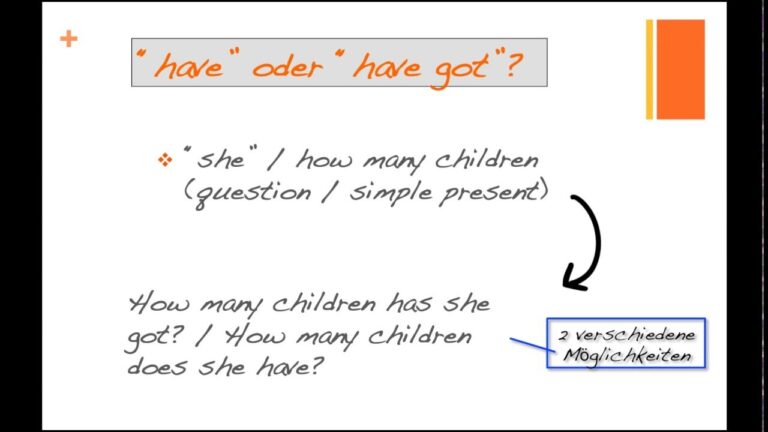 +

"have" oder "have got"?

❖ "she" / how many children (question / simple present)

How many children has she got? / How many children does she have?

2 verschiedene Möglichkeiten